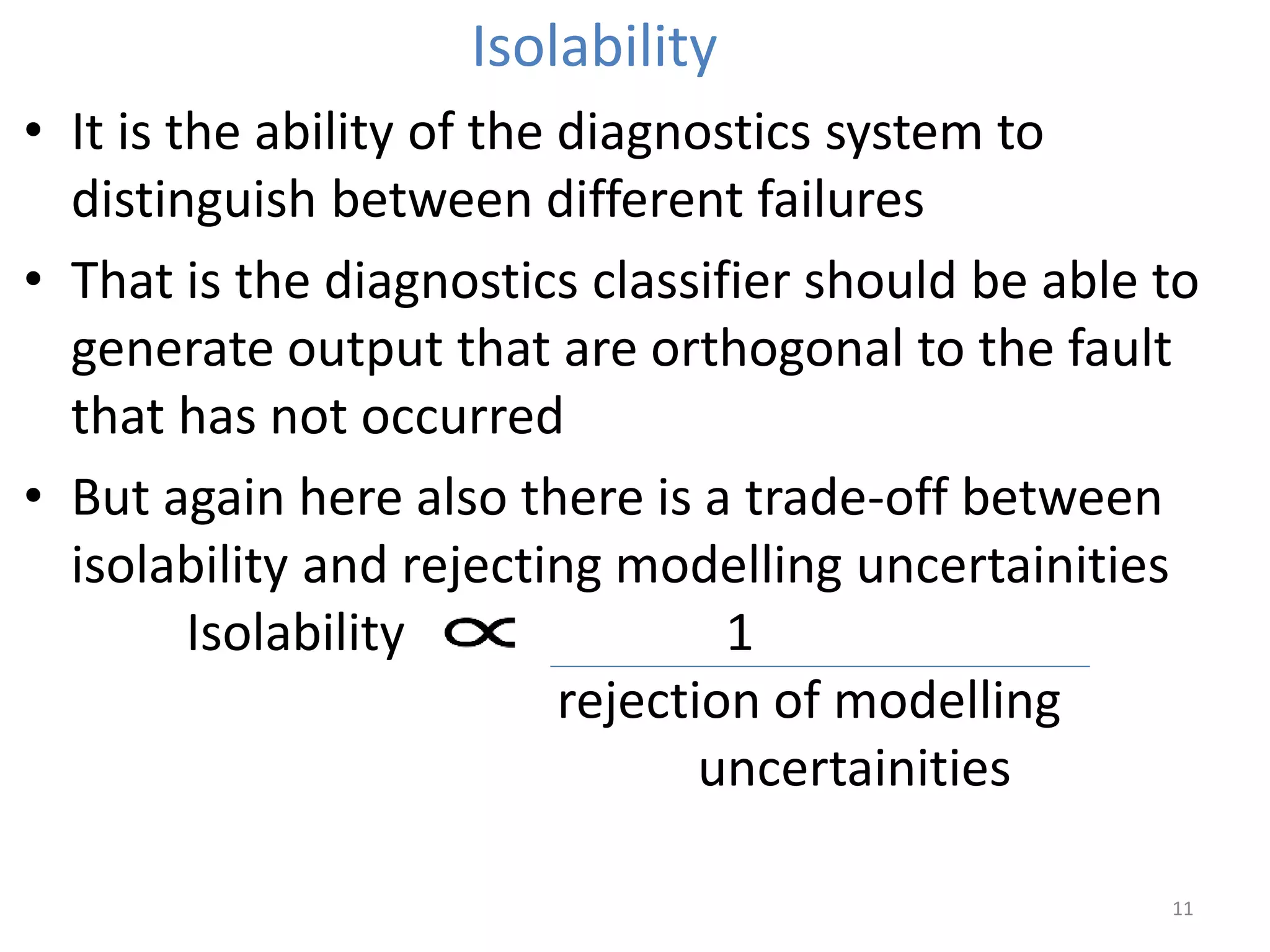 Isolability

• It is the ability of the diagnostics system to distinguish between different failures

• That is the diagnostics classifier should be able to generate output that are orthogonal to the fault that has not occurred

• But again here also there is a trade-off between isolability and rejecting modelling uncertainities

$\text{Isolability} \propto \frac{1}{\text{rejection of modelling uncertainities}}$

11